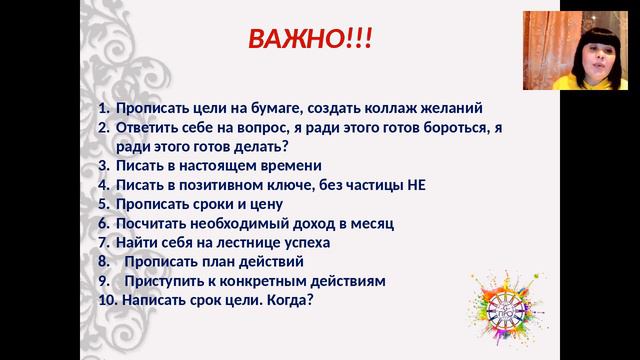 ВАЖНО!!!

1. Прописать цели на бумаге, создать коллаж желаний
2. Ответить себе на вопрос, я ради этого готов бороться, я ради этого готов делать?
3. Писать в настоящем времени
4. Писать в позитивном ключе, без частицы НЕ
5. Прописать сроки и цену
6. Посчитать необходимый доход в месяц
7. Найти себя на лестнице успеха
8. Прописать план действий
9. Приступить к конкретным действиям
10. Написать срок цели. Когда?